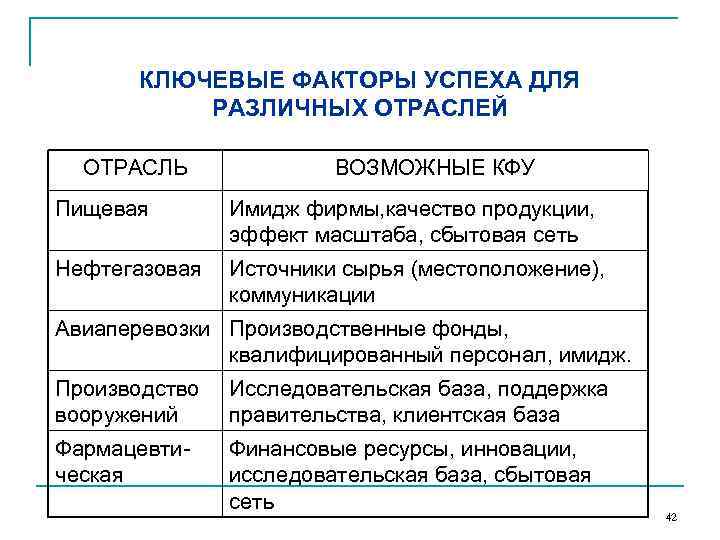 КЛЮЧЕВЫЕ ФАКТОРЫ УСПЕХА ДЛЯ РАЗЛИЧНЫХ ОТРАСЛЕЙ

| ОТРАСЛЬ | ВОЗМОЖНЫЕ КФУ |
|---|---|
| Пищевая | Имидж фирмы,качество продукции, эффект масштаба, сбытовая сеть |
| Нефтегазовая | Источники сырья (местоположение), коммуникации |
| Авиаперевозки | Производственные фонды, квалифицированный персонал, имидж. |
| Производство вооружений | Исследовательская база, поддержка правительства, клиентская база |
| Фармацевтическая | Финансовые ресурсы, инновации, исследовательская база, сбытовая сеть |

42